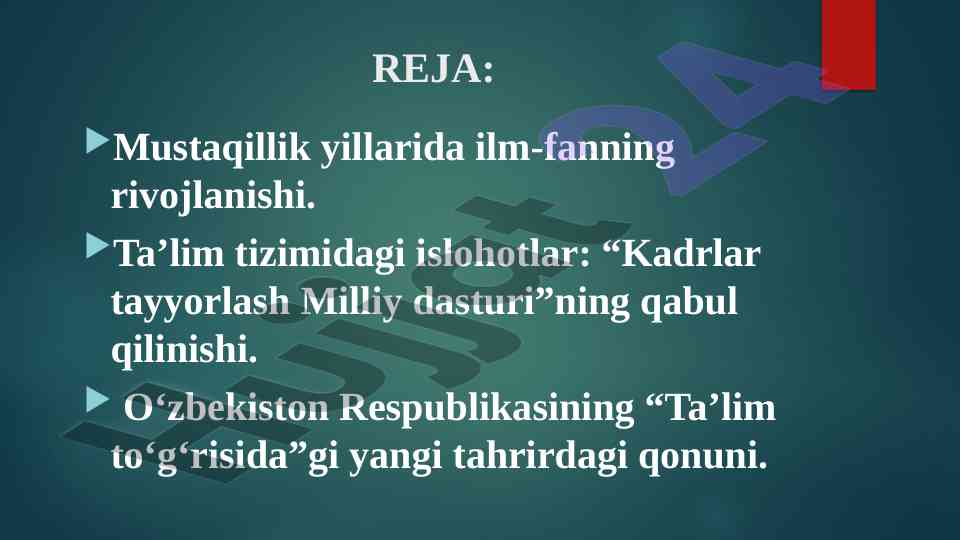 REJA:

Mustaqillik yillarida ilm-fanning rivojlanishi.

Ta’lim tizimidagi islohotlar: “Kadrlar tayyorlash Milliy dasturi”ning qabul qilinishi.

O‘zbekiston Respublikasining “Ta’lim to‘g‘risida”gi yangi tahrirdagi qonuni.

Hujjat24